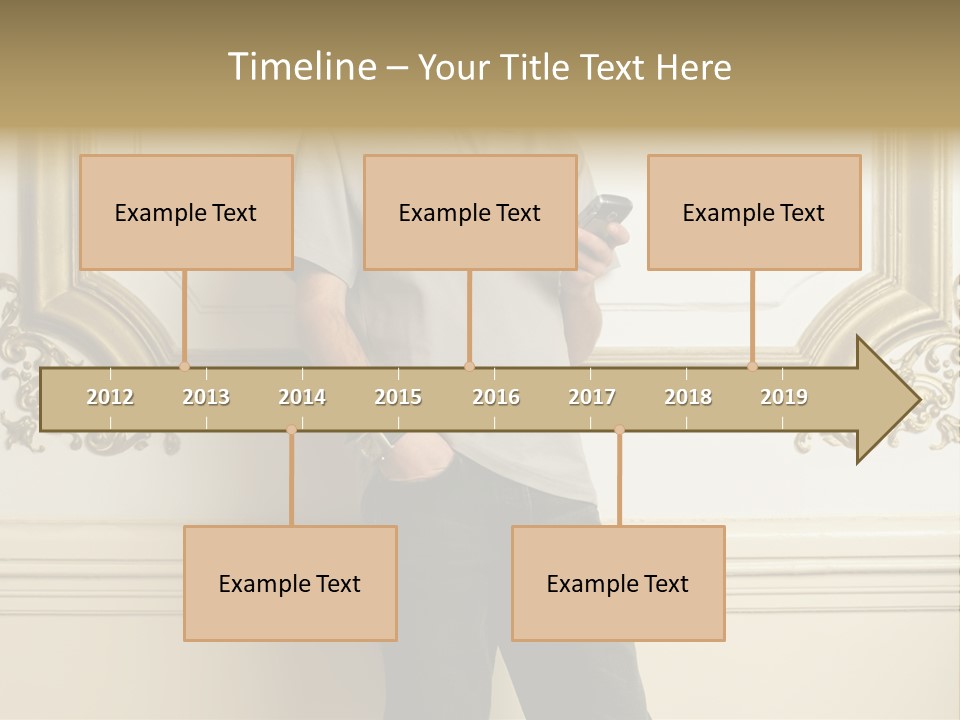 Timeline – Your Title Text Here

Example Text

Example Text

Example Text

2012 2013 2014 2015 2016 2017 2018 2019

Example Text

Example Text